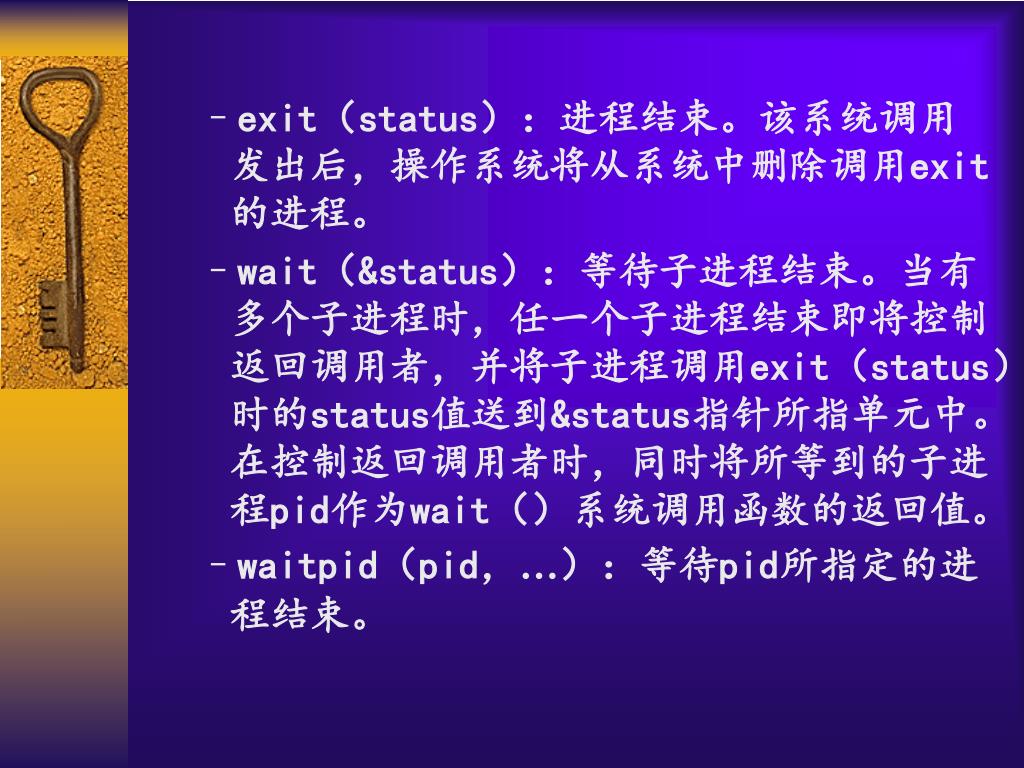 – exit（status）：进程结束。该系统调用发出后，操作系统将从系统中删除调用exit的进程。

– wait（&status）：等待子进程结束。当有多个子进程时，任一个子进程结束即将控制返回调用者，并将子进程调用exit（status）时的status值送到&status指针所指单元中。在控制返回调用者时，同时将所等到的子进程pid作为wait（）系统调用函数的返回值。

– waitpid（pid，…）：等待pid所指定的进程结束。